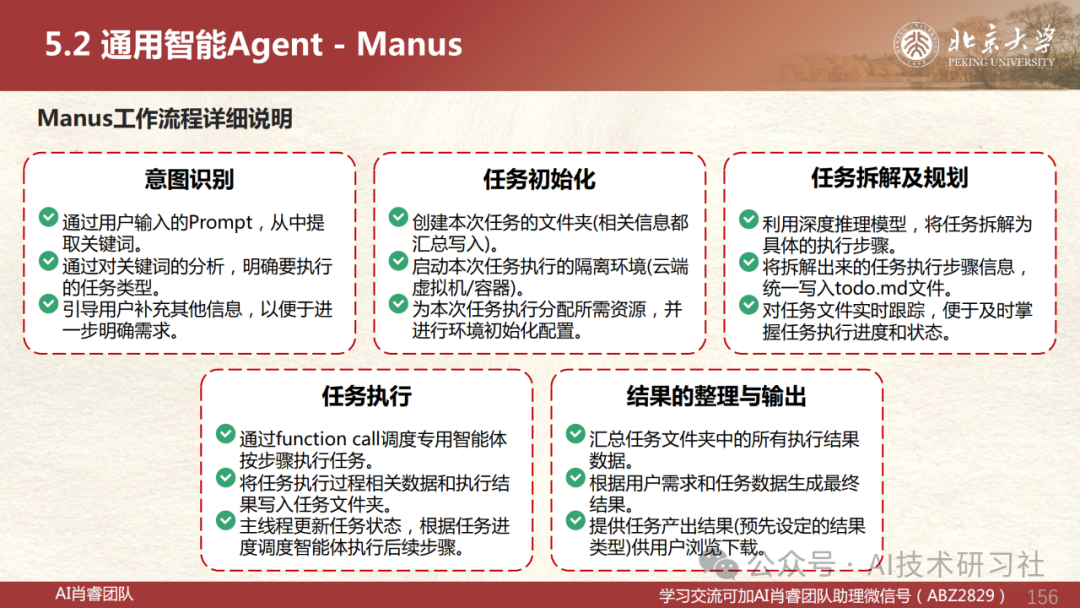 5.2 通用智能Agent - Manus

北京大学
PEKING UNIVERSITY

Manus工作流程详细说明

意图识别

通过用户输入的Prompt，从中提取关键词。
通过对关键词的分析，明确要执行的任务类型。
引导用户补充其他信息，以便于进一步明确需求。

任务初始化

创建本次任务的文件夹(相关信息都汇总写入)。
启动本次任务执行的隔离环境(云端虚拟机/容器)。
为本次任务执行分配所需资源，并进行环境初始化配置。

任务拆解及规划

利用深度推理模型，将任务拆解为具体的执行步骤。
将拆解出来的任务执行步骤信息，统一写入todo.md文件。
对任务文件实时跟踪，便于及时掌握任务执行进度和状态。

任务执行

通过function call调度专用智能体按步骤执行任务。
将任务执行过程相关数据和执行结果写入任务文件夹。
主线程更新任务状态，根据任务进度调度智能体执行后续步骤。

结果的整理与输出

汇总任务文件夹中的所有执行结果数据。
根据用户需求和任务数据生成最终结果。
提供任务产出结果(预先设定的结果类型)供用户浏览下载。

公众号 · AI技术研习社

AI肖睿团队

学习交流可加AI肖睿团队助理微信号（ABZ2829）

156